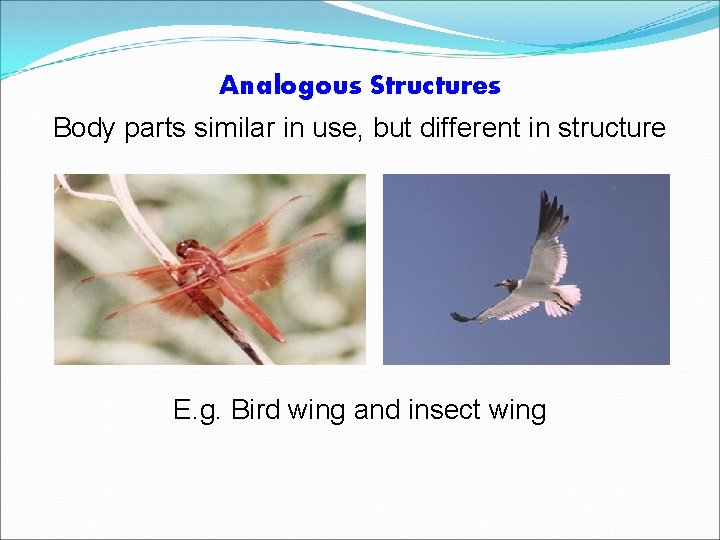 Analogous Structures

Body parts similar in use, but different in structure

E.g. Bird wing and insect wing